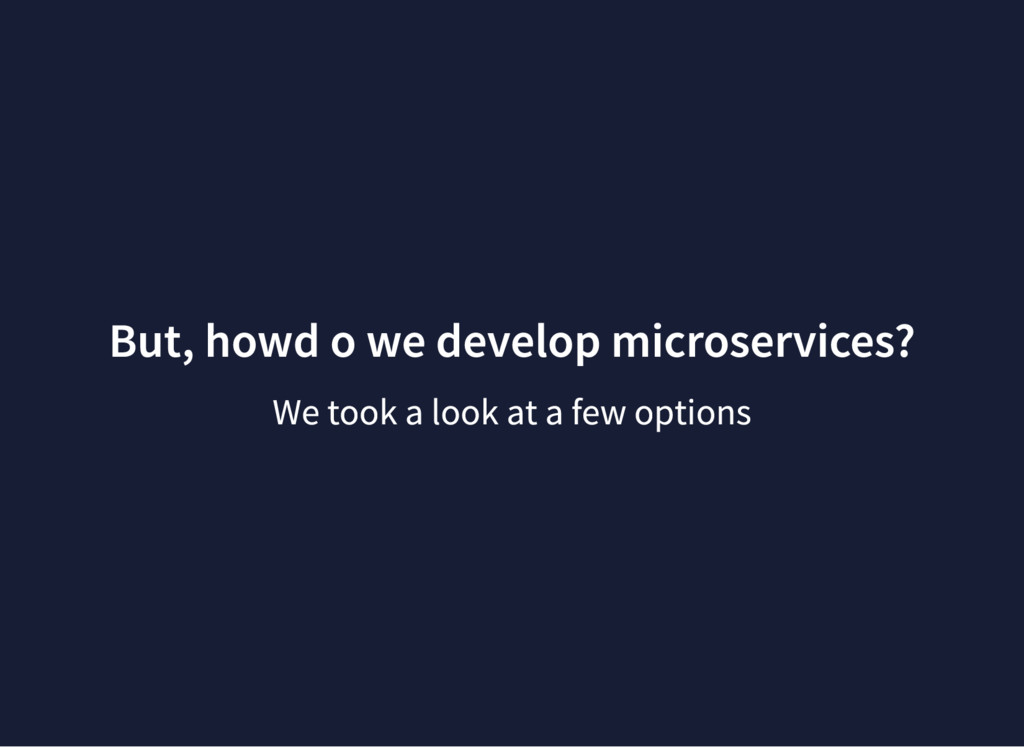 But, howd o we develop microservices?

We took a look at a few options